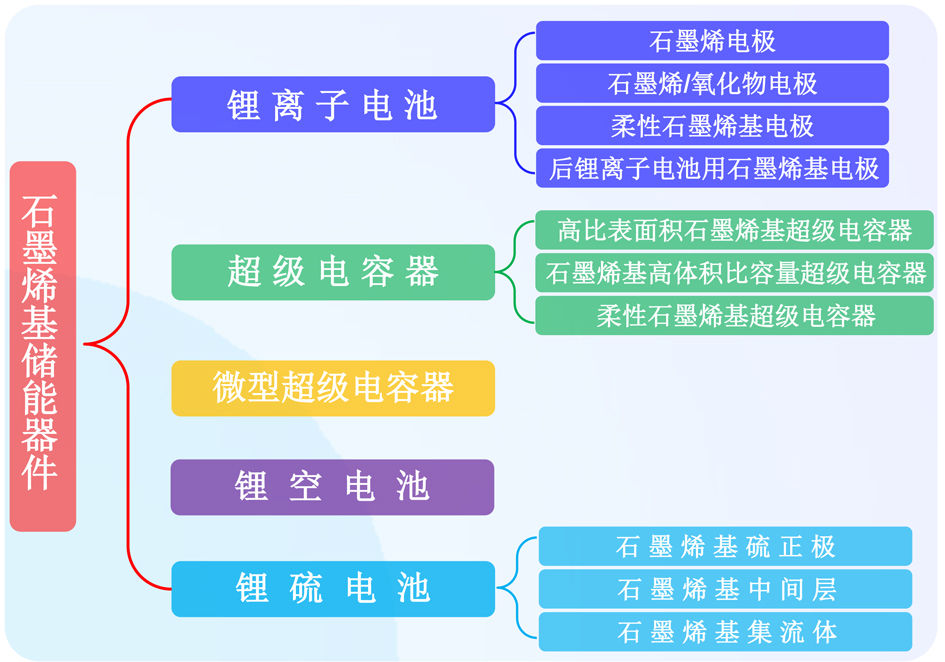 石墨烯基储能器件

锂离子电池

石墨烯电极

石墨烯/氧化物电极

柔性石墨烯基电极

后锂离子电池用石墨烯基电极

超级电容器

高比表面积石墨烯基超级电容器

石墨烯基高体积比容量超级电容器

柔性石墨烯基超级电容器

微型超级电容器

锂空电池

锂硫电池

石墨烯基硫正极

石墨烯基中间层

石墨烯基集流体